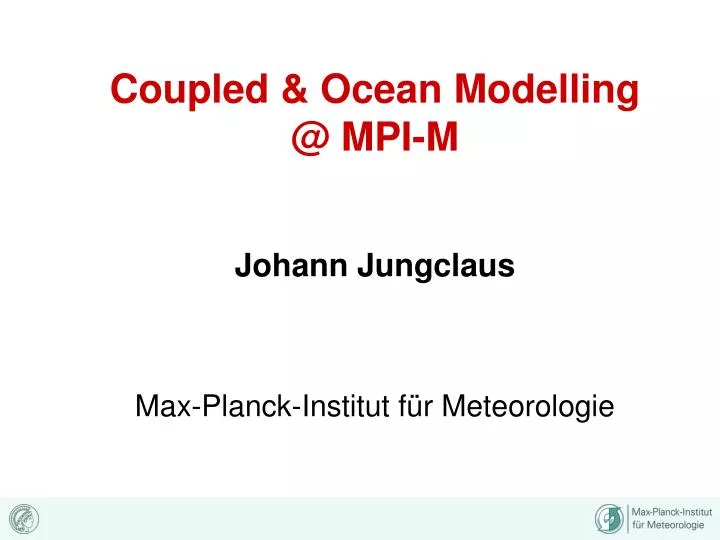 Coupled & Ocean Modelling
@ MPI-M

Johann Jungclaus

Max-Planck-Institut für Meteorologie

Max-Planck-Institut
für Meteorologie